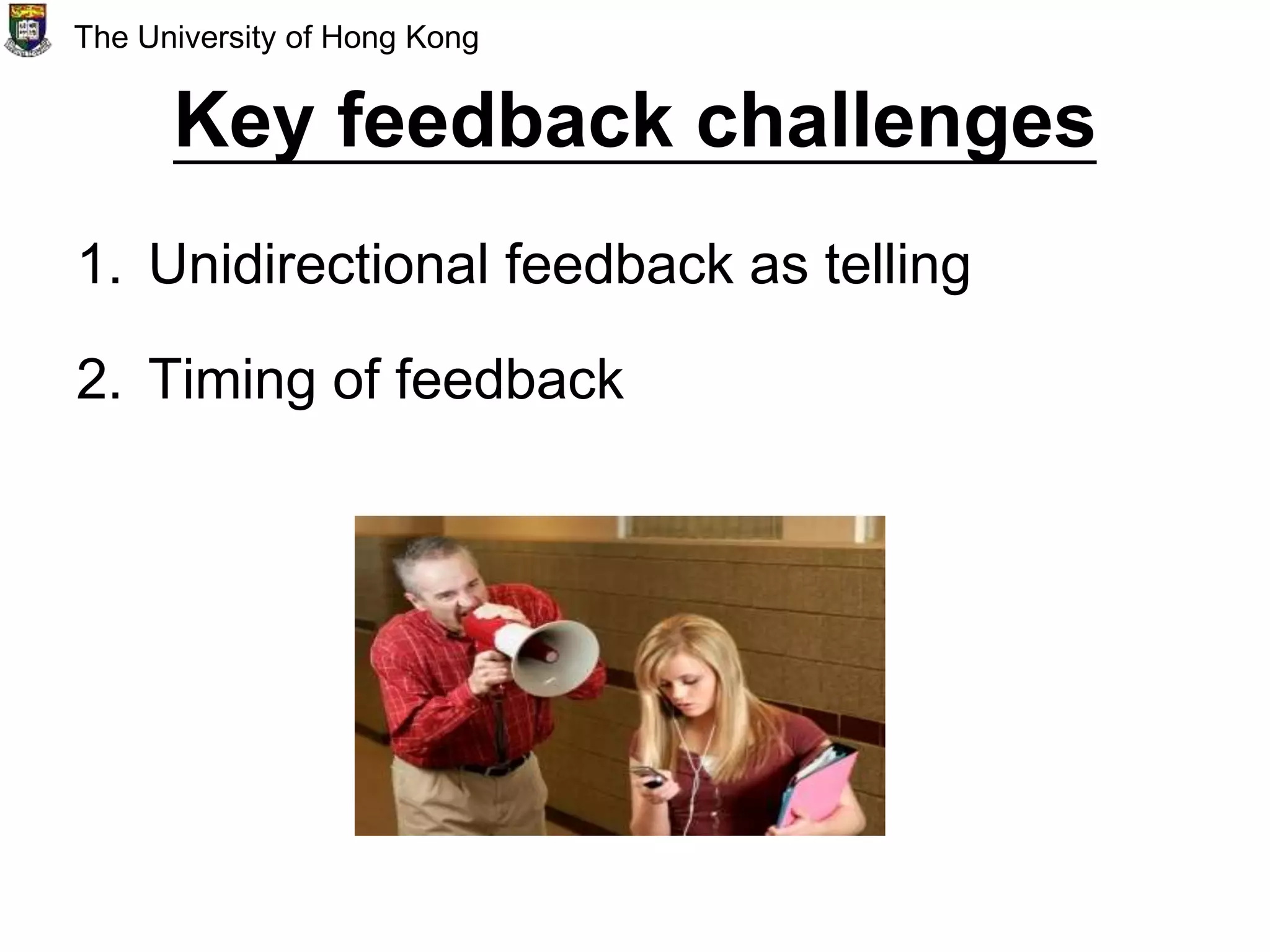 The University of Hong Kong

Key feedback challenges

1. Unidirectional feedback as telling

2. Timing of feedback